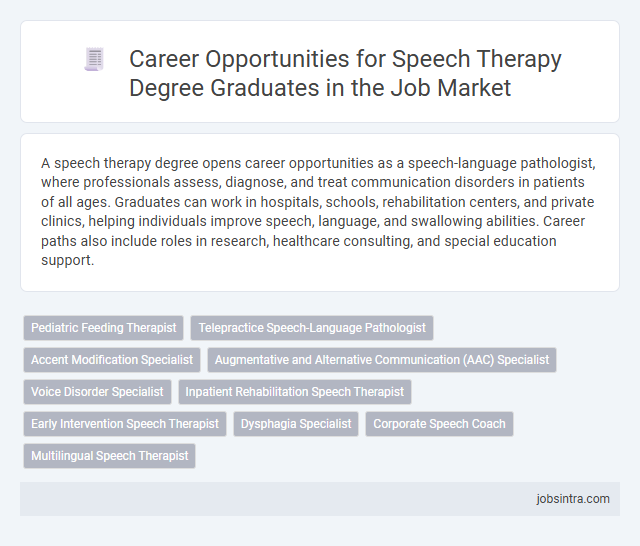 Career Opportunities for Speech Therapy Degree Graduates in the Job Market

A speech therapy degree opens career opportunities as a speech-language pathologist, where professionals assess, diagnose, and treat communication disorders in patients of all ages. Graduates can work in hospitals, schools, rehabilitation centers, and private clinics, helping individuals improve speech, language, and swallowing abilities. Career paths also include roles in research, healthcare consulting, and special education support.

Pediatric Feeding Therapist
Telepractice Speech-Language Pathologist
Accent Modification Specialist
Augmentative and Alternative Communication (AAC) Specialist
Voice Disorder Specialist
Inpatient Rehabilitation Speech Therapist
Early Intervention Speech Therapist
Dysphagia Specialist
Corporate Speech Coach
Multilingual Speech Therapist

jobsintra.com